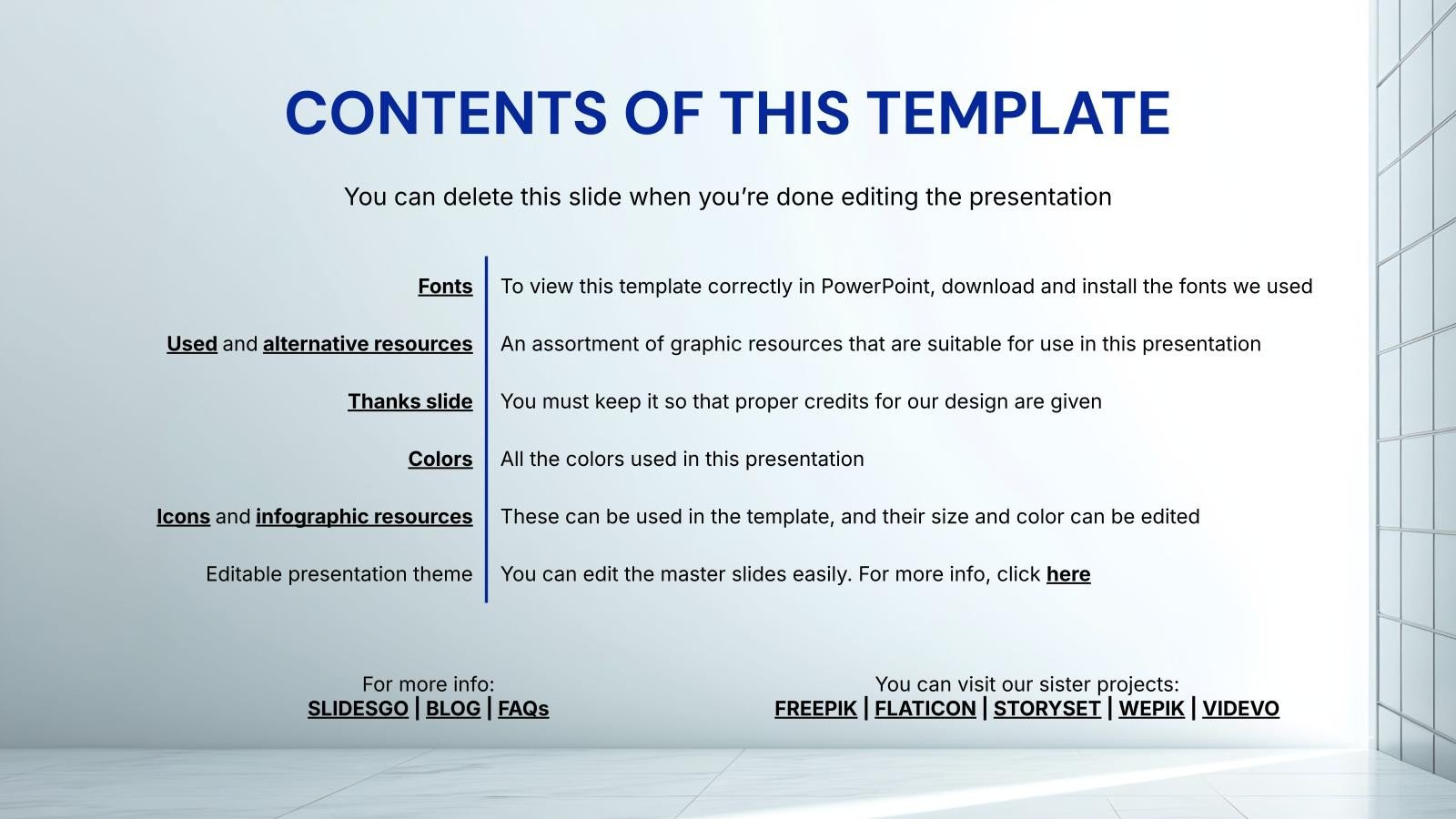 CONTENTS OF THIS TEMPLATE

You can delete this slide when you're done editing the presentation

| | |
|---|---|
| Fonts | To view this template correctly in PowerPoint, download and install the fonts we used |
| Used and alternative resources | An assortment of graphic resources that are suitable for use in this presentation |
| Thanks slide | You must keep it so that proper credits for our design are given |
| Colors | All the colors used in this presentation |
| Icons and infographic resources | These can be used in the template, and their size and color can be edited |
| Editable presentation theme | You can edit the master slides easily. For more info, click here |

For more info:
SLIDESGO | BLOG | FAQs

You can visit our sister projects:
FREEPIK | FLATICON | STORYSET | WEPIK | VIDEVO